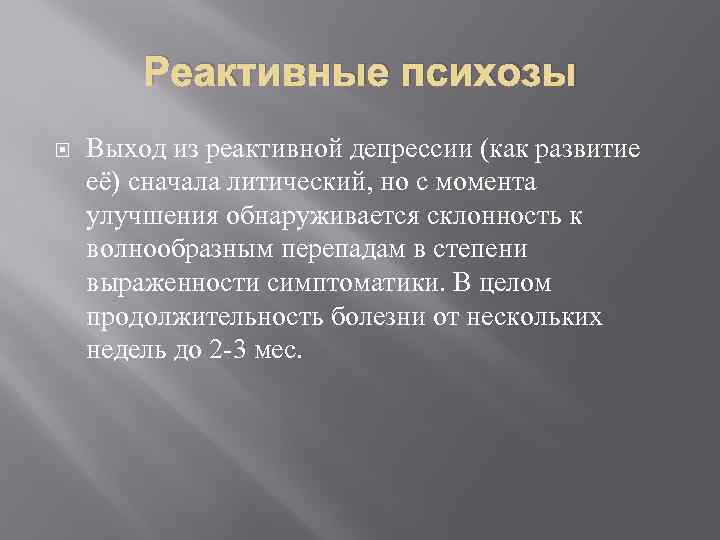 Реактивные психозы

Выход из реактивной депрессии (как развитие её) сначала литический, но с момента улучшения обнаруживается склонность к волнообразным перепадам в степени выраженности симптоматики. В целом продолжительность болезни от нескольких недель до 2-3 мес.